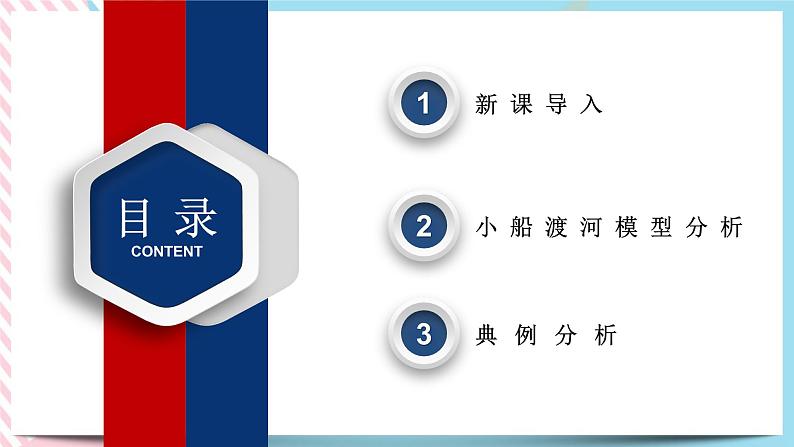 目录
CONTENT

1 新课导入

2 小船渡河模型分析

3 典例分析